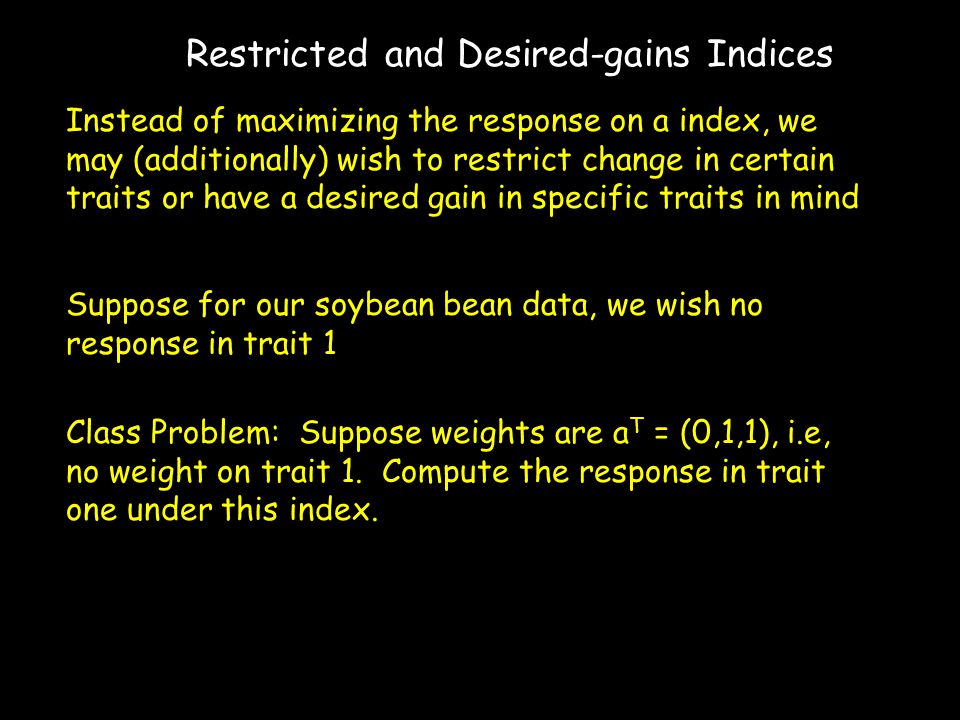 Restricted and Desired-gains Indices

Instead of maximizing the response on a index, we may (additionally) wish to restrict change in certain traits or have a desired gain in specific traits in mind

Suppose for our soybean bean data, we wish no response in trait 1

Class Problem: Suppose weights are $a^T = (0,1,1)$, i.e, no weight on trait 1. Compute the response in trait one under this index.